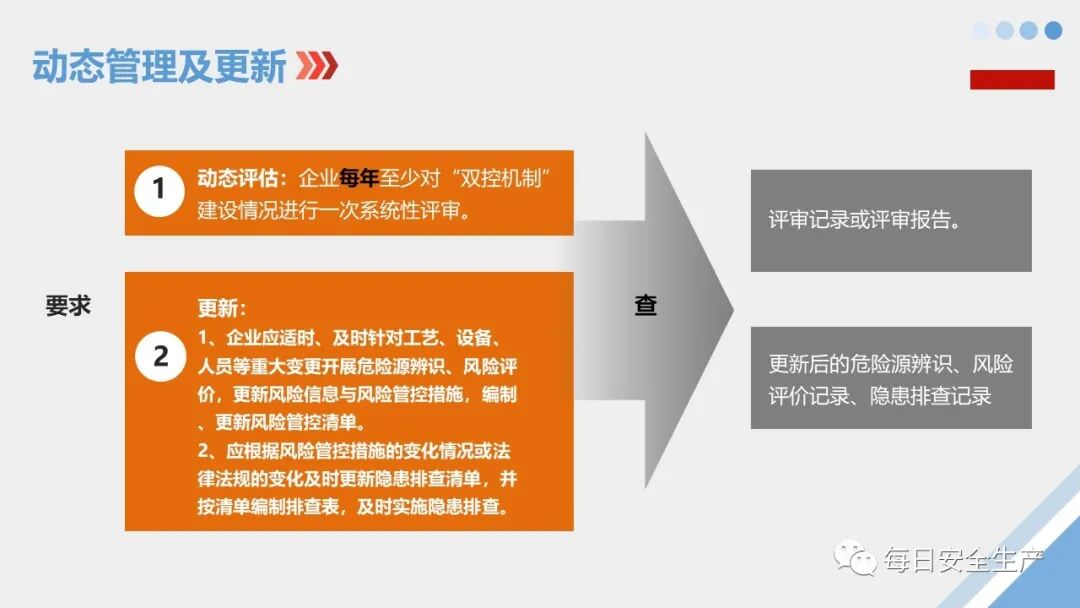 动态管理及更新

要求

1 动态评估：企业每年至少对“双控机制”建设情况进行一次系统性评审。

2 更新：
1、企业应适时、及时针对工艺、设备、人员等重大变更开展危险源辨识、风险评价，更新风险信息与风险管控措施，编制、更新风险管控清单。
2、应根据风险管控措施的变化情况或法律法规的变化及时更新隐患排查清单，并按清单编制排查表，及时实施隐患排查。

查

评审记录或评审报告。

更新后的危险源辨识、风险评价记录、隐患排查记录

每日安全生产